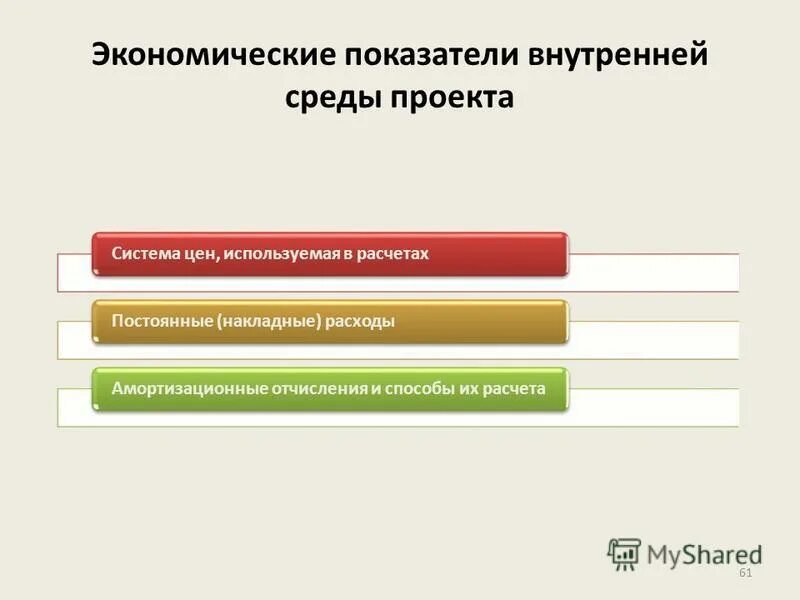 Экономические показатели внутренней среды проекта

Система цен, используемая в расчетах

Постоянные (накладные) расходы

Амортизационные отчисления и способы их расчета

MyShared

61